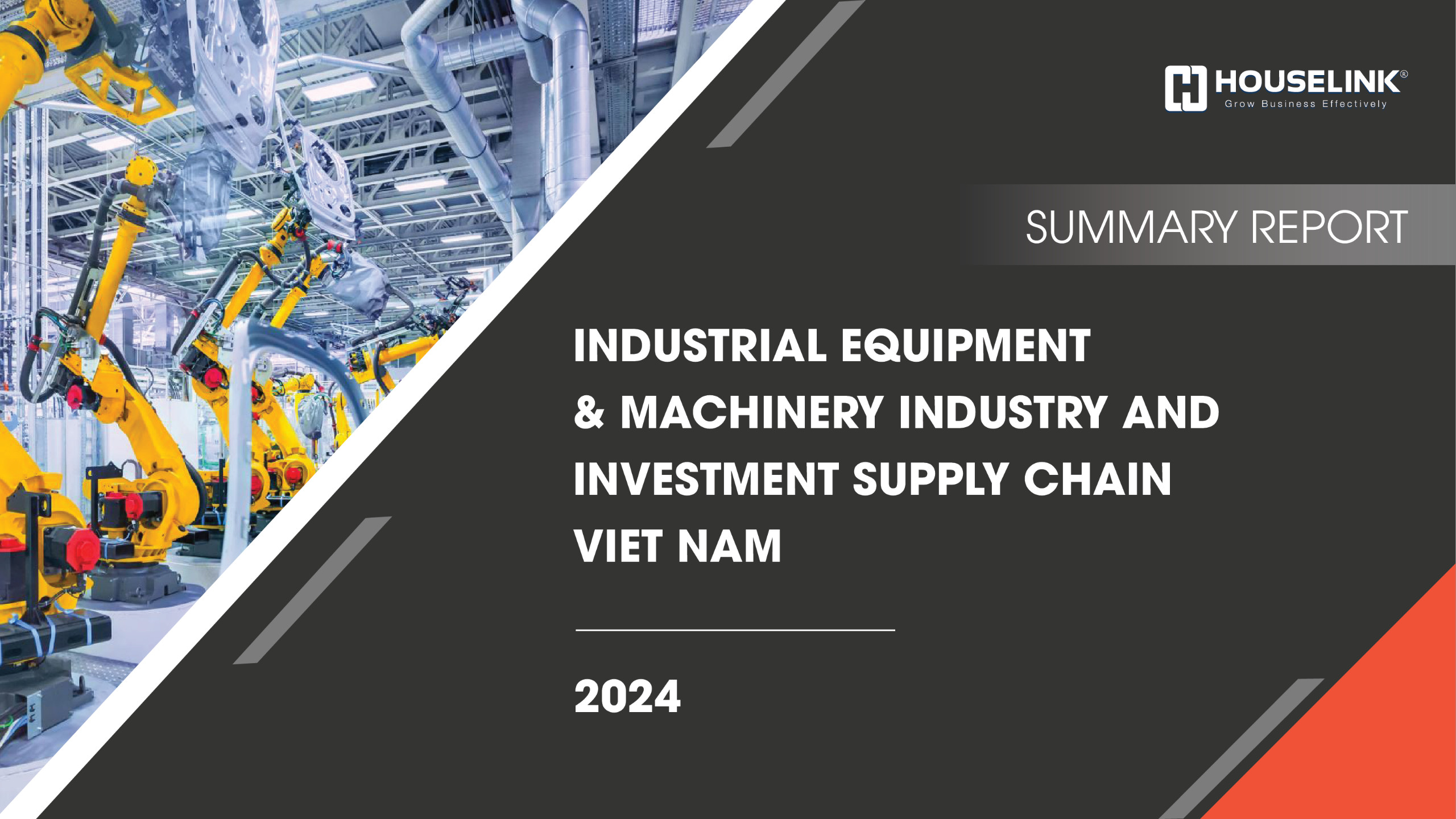 HOUSELINK®
Grow Business Effectively

SUMMARY REPORT

INDUSTRIAL EQUIPMENT & MACHINERY INDUSTRY AND INVESTMENT SUPPLY CHAIN VIET NAM

2024